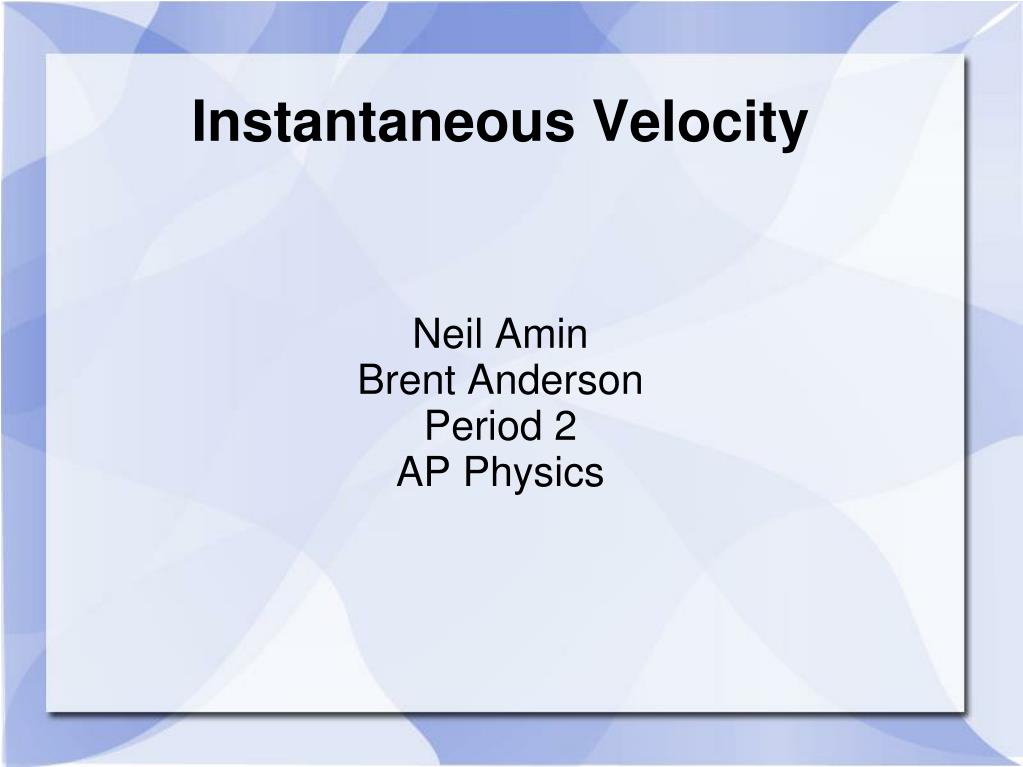 Instantaneous Velocity

Neil Amin
Brent Anderson
Period 2
AP Physics